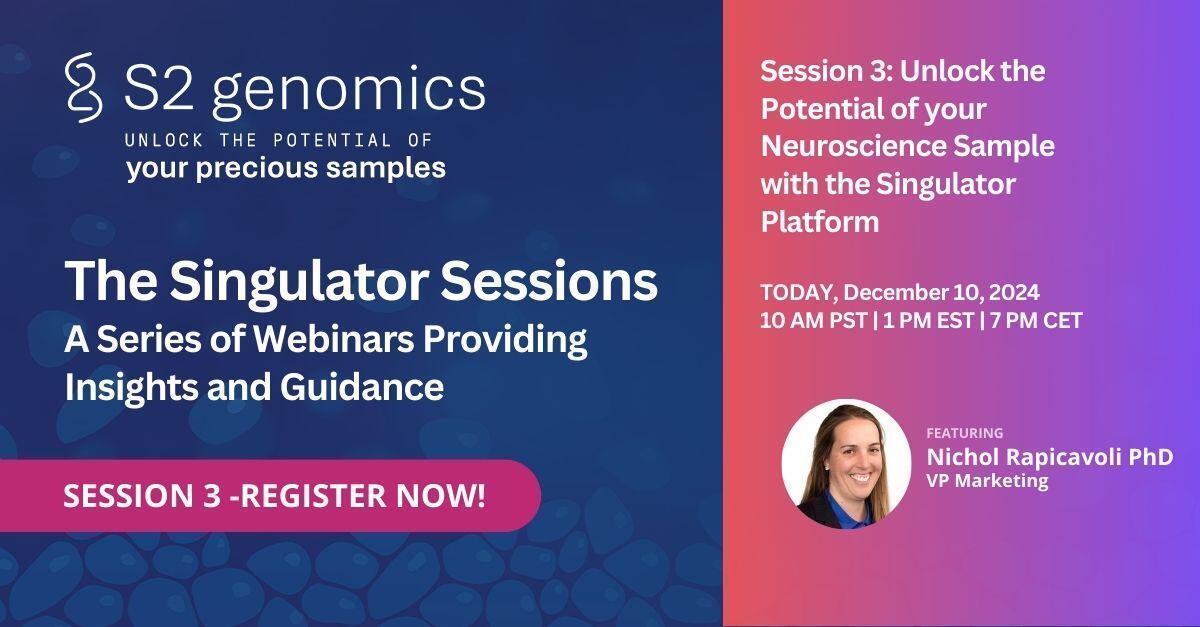 S2 genomics
UNLOCK THE POTENTIAL OF
your precious samples

The Singulator Sessions
A Series of Webinars Providing Insights and Guidance

SESSION 3 -REGISTER NOW!

Session 3: Unlock the Potential of your Neuroscience Sample with the Singulator Platform

TODAY, December 10, 2024
10 AM PST | 1 PM EST | 7 PM CET

FEATURING
Nichol Rapicavoli PhD
VP Marketing